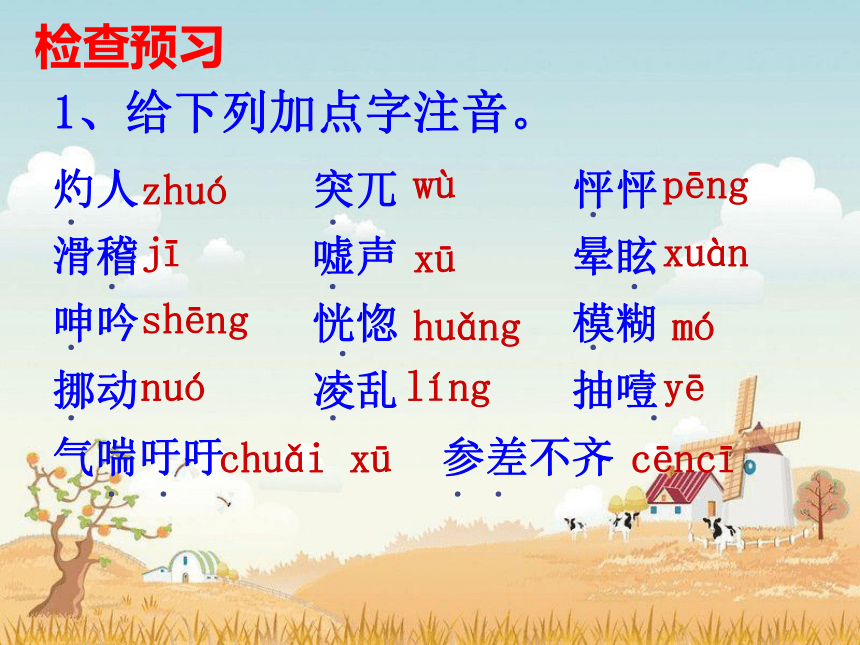 检查预习

1、给下列加点字注音。

灼人zhuó　突兀 wù　怦怦pēng

滑稽jī　嘘声 xū　晕眩xuàn

呻吟shēng　恍惚 huǎng　模糊 mó

挪动nuó　凌乱líng　抽噎yē

气喘吁吁chuǎi xū　参差不齐 cēncī